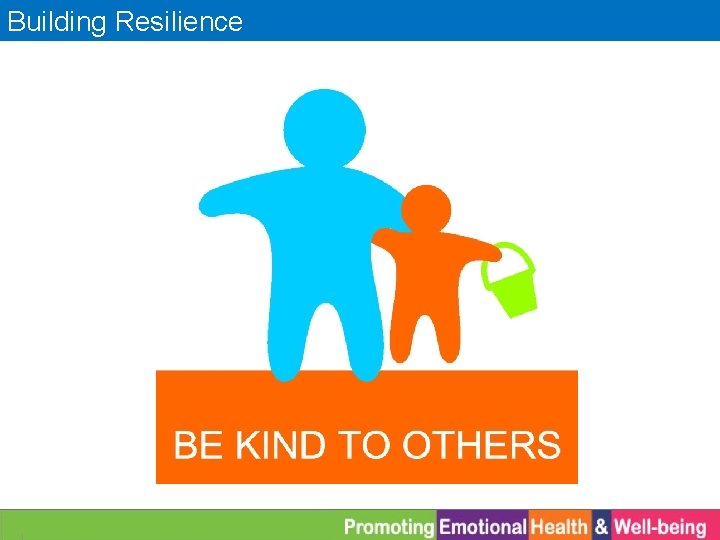 Building Resilience

BE KIND TO OTHERS

Promoting Emotional Health & Well-being